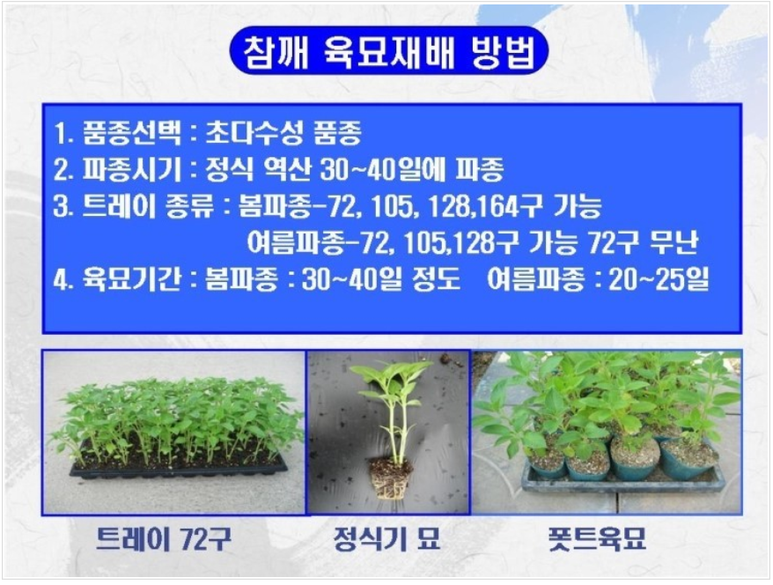 참깨 육묘재배 방법

1. 품종선택 : 초다수성 품종
2. 파종시기 : 정식 역산 30~40일에 파종
3. 트레이 종류 : 봄파종-72, 105, 128,164구 가능
여름파종-72, 105,128구 가능 72구 무난
4. 육묘기간 : 봄파종 : 30~40일 정도 여름파종 : 20~25일

트레이 72구

정식기 묘

폿트육묘